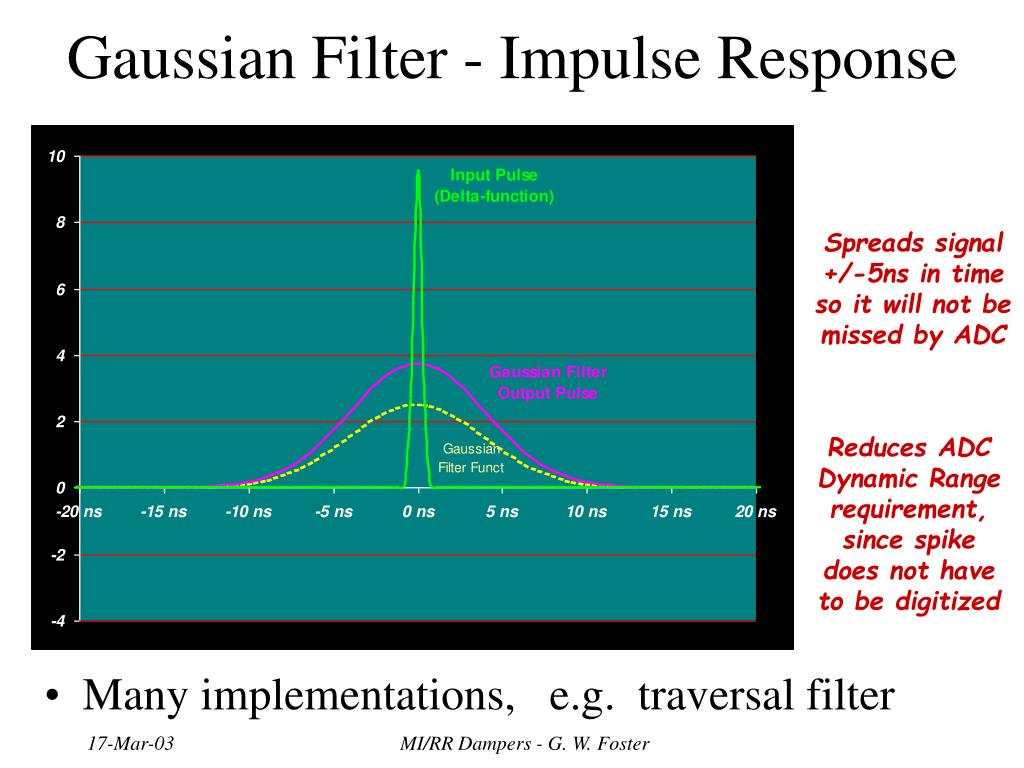 Gaussian Filter - Impulse Response

10
8
6
4
2
0
-2
-4

-20 ns -15 ns -10 ns -5 ns 0 ns 5 ns 10 ns 15 ns 20 ns

Input Pulse
(Delta-function)

Gaussian Filter
Output Pulse

Gaussian
Filter Funct

Spreads signal +/-5ns in time so it will not be missed by ADC

Reduces ADC Dynamic Range requirement, since spike does not have to be digitized

• Many implementations, e.g. traversal filter

17-Mar-03

MI/RR Dampers - G. W. Foster